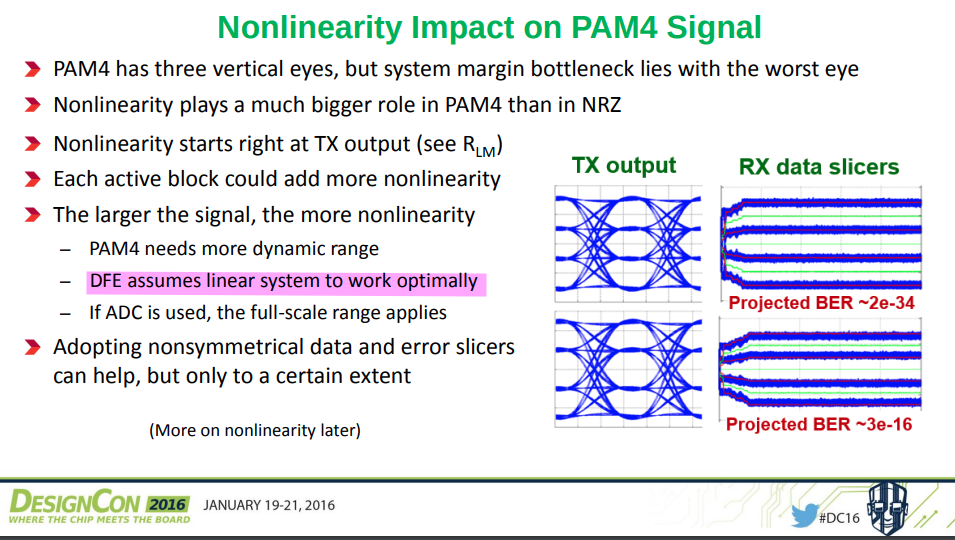 Nonlinearity Impact on PAM4 Signal

PAM4 has three vertical eyes, but system margin bottleneck lies with the worst eye

Nonlinearity plays a much bigger role in PAM4 than in NRZ

Nonlinearity starts right at TX output (see $R_{LM}$)

Each active block could add more nonlinearity

The larger the signal, the more nonlinearity

– PAM4 needs more dynamic range

– DFE assumes linear system to work optimally

– If ADC is used, the full-scale range applies

Adopting nonsymmetrical data and error slicers can help, but only to a certain extent

(More on nonlinearity later)

TX output

RX data slicers

Projected BER ~2e-34

Projected BER ~3e-16

DESIGNCON 2016
WHERE THE CHIP MEETS THE BOARD

JANUARY 19-21, 2016

#DC16